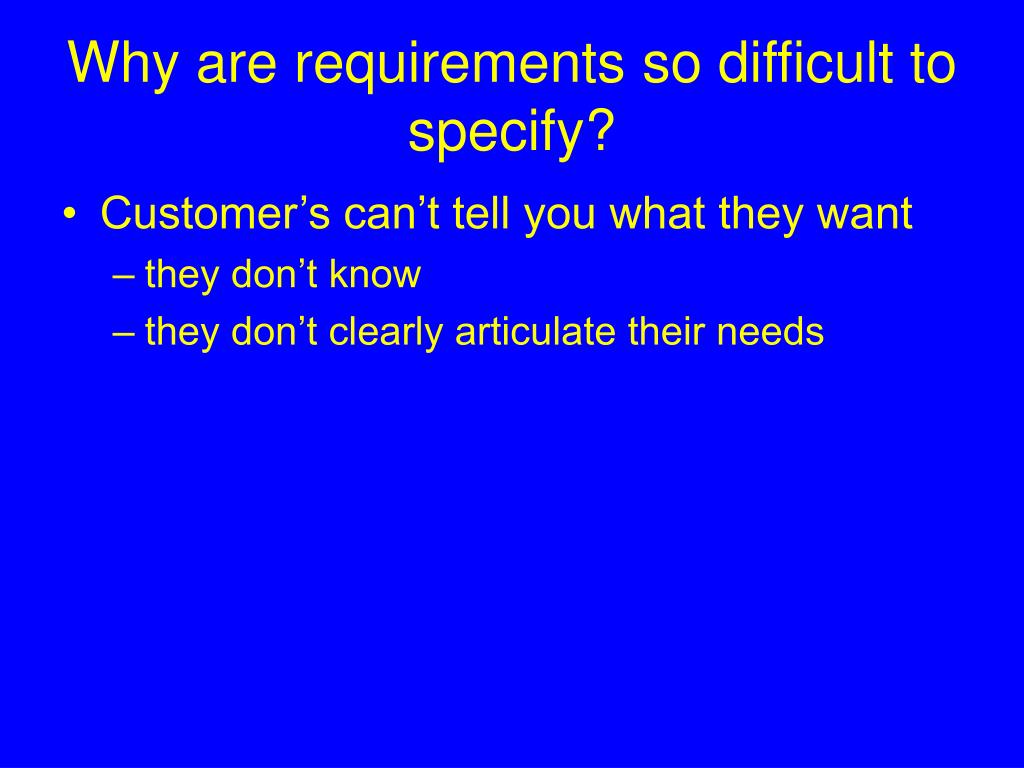 Why are requirements so difficult to specify?

• Customer’s can’t tell you what they want
– they don’t know
– they don’t clearly articulate their needs